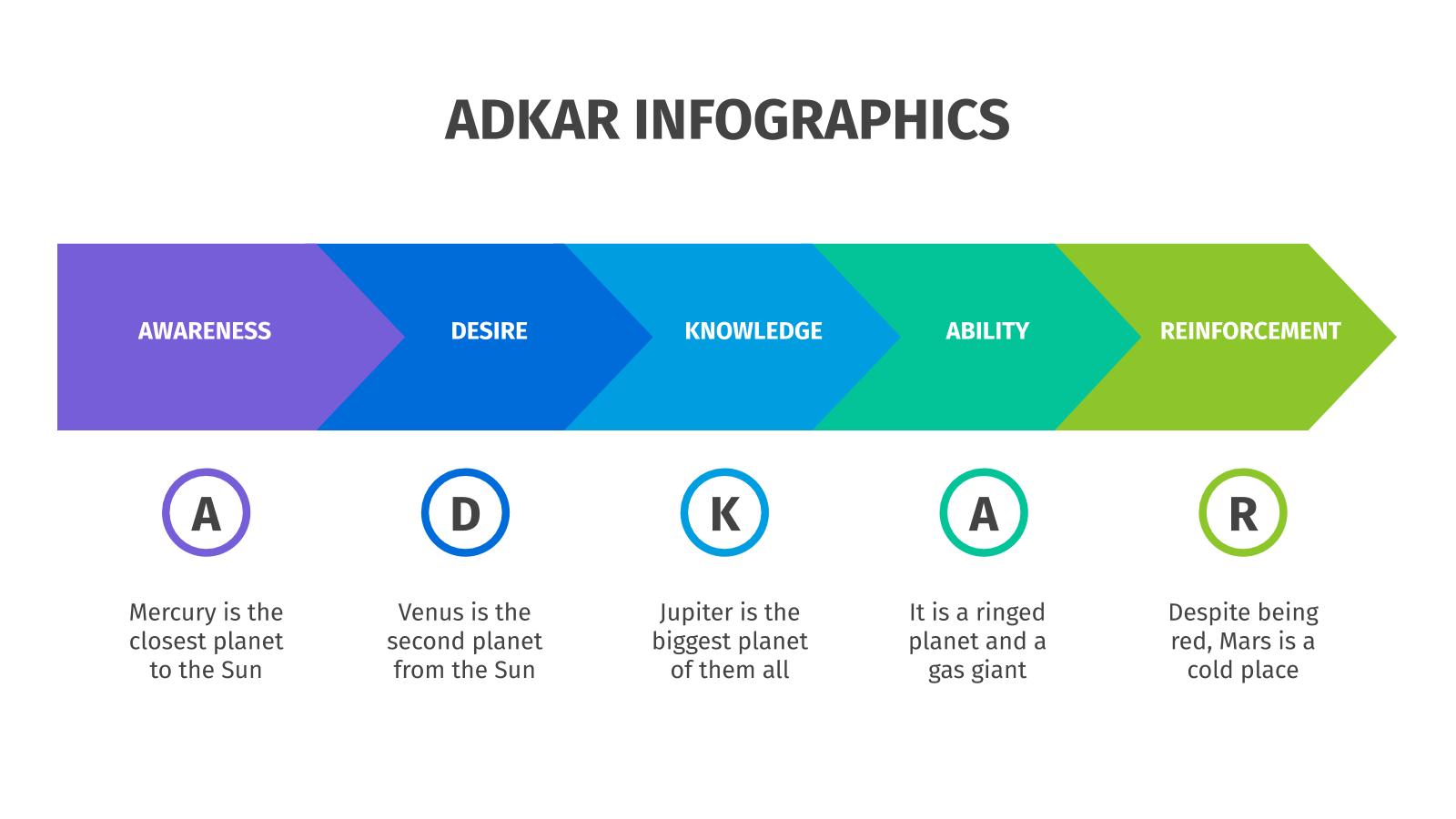 ADKAR INFOGRAPHICS

AWARENESS

DESIRE

KNOWLEDGE

ABILITY

REINFORCEMENT

A

Mercury is the closest planet to the Sun

D

Venus is the second planet from the Sun

K

Jupiter is the biggest planet of them all

A

It is a ringed planet and a gas giant

R

Despite being red, Mars is a cold place